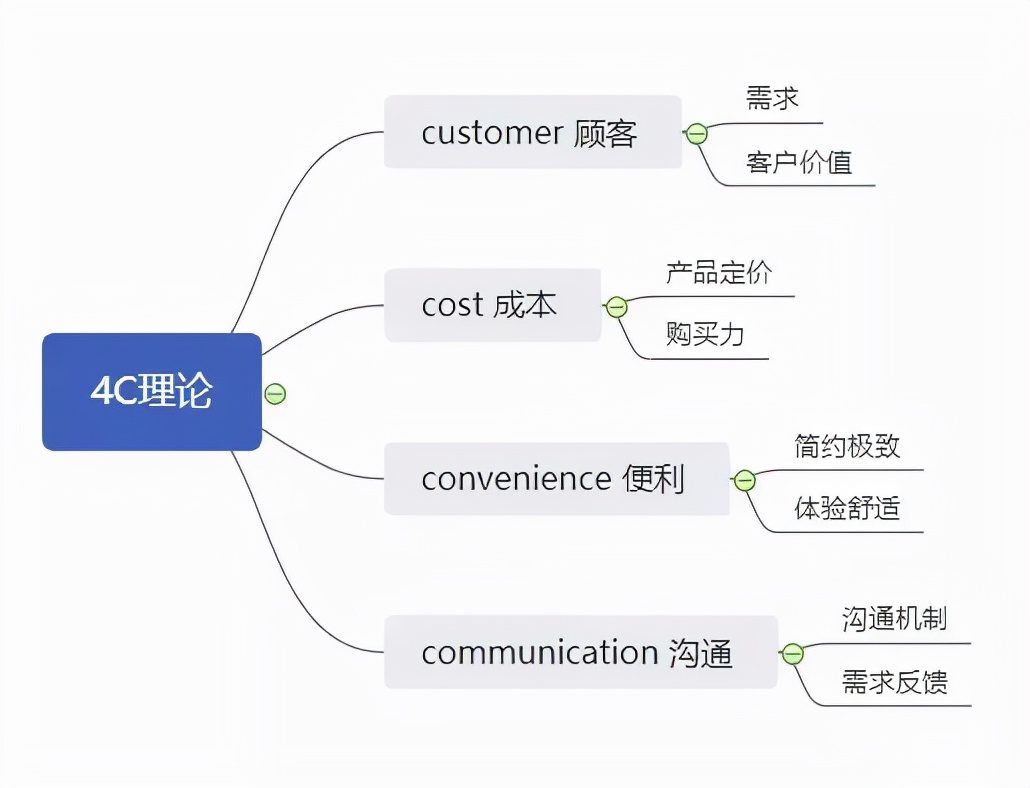 4C理论

customer 顾客
需求
客户价值

cost 成本
产品定价
购买力

convenience 便利
简约极致
体验舒适

communication 沟通
沟通机制
需求反馈